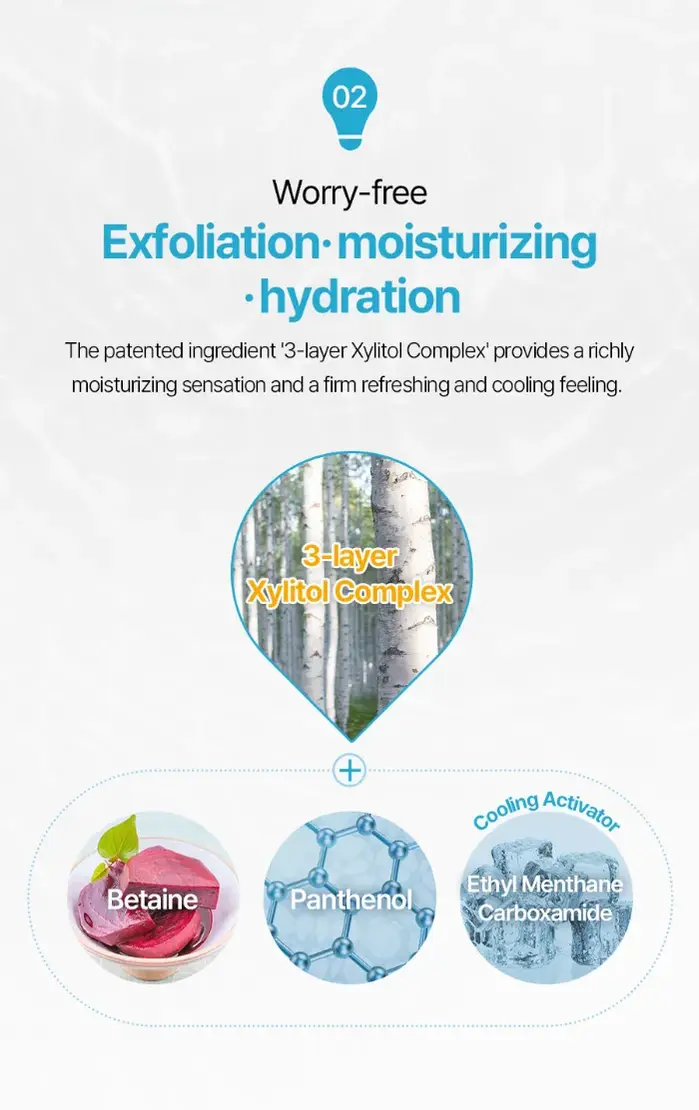 02

Worry-free

Exfoliation·moisturizing ·hydration

The patented ingredient '3-layer Xylitol Complex' provides a richly moisturizing sensation and a firm refreshing and cooling feeling.

3-layer Xylitol Complex

+

Betaine

Panthenol

Cooling Activator

Ethyl Menthane Carboxamide